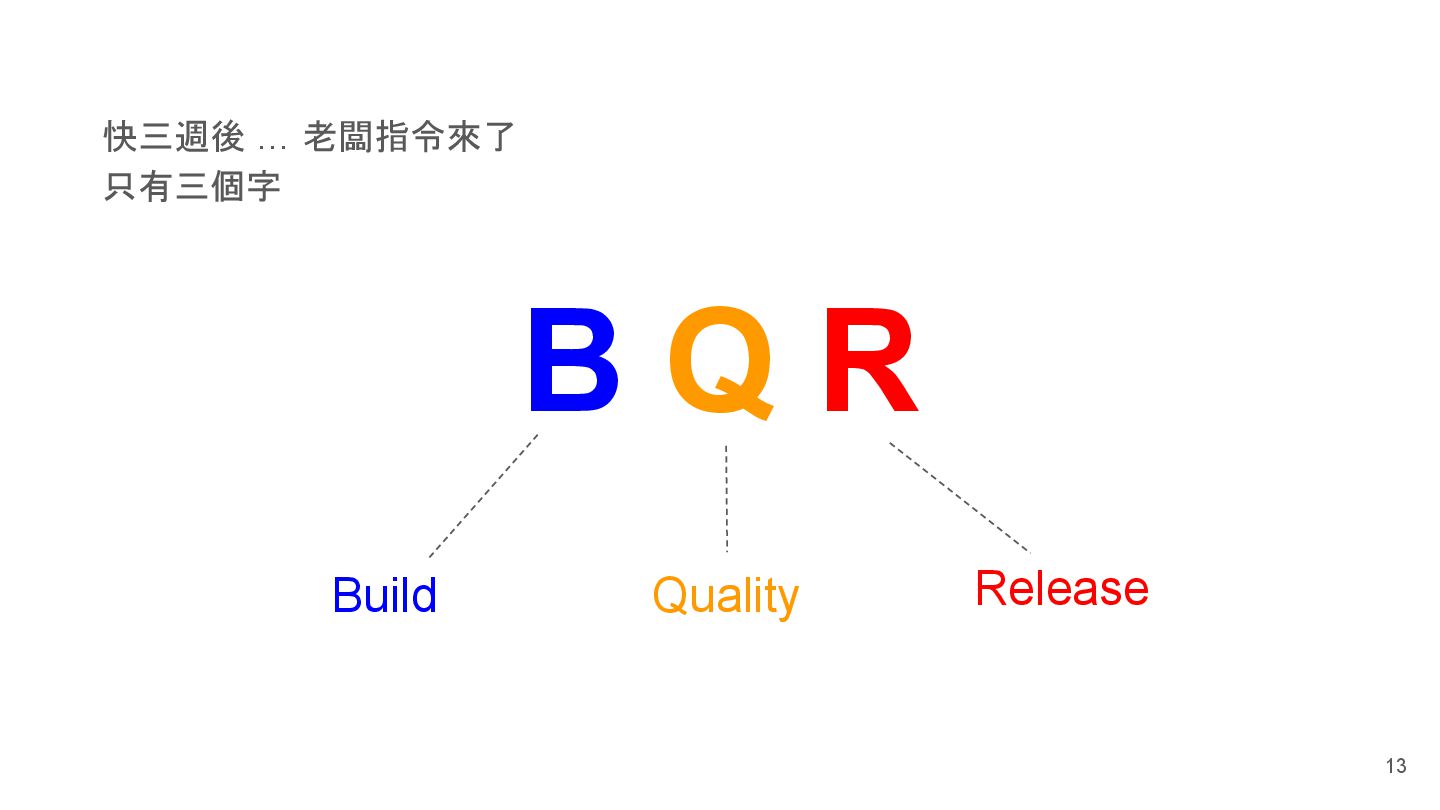 快三週後 … 老闆指令來了
只有三個字

B Q R

Build

Quality

Release

13